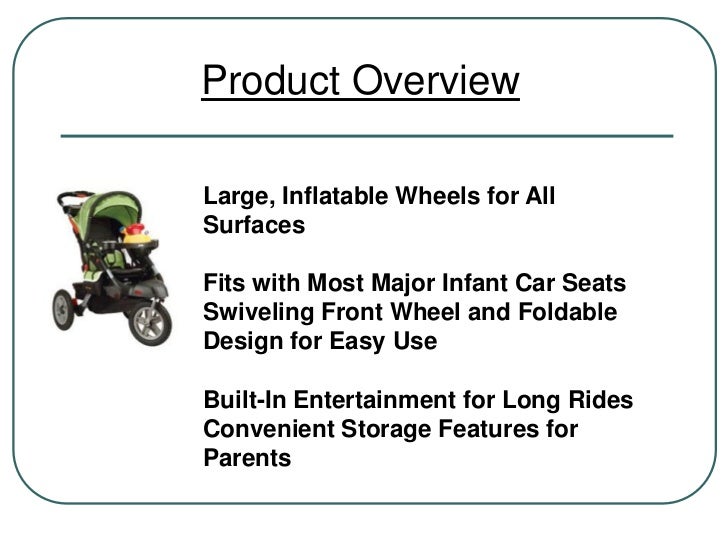 Product Overview

Large, Inflatable Wheels for All Surfaces

Fits with Most Major Infant Car Seats
Swiveling Front Wheel and Foldable Design for Easy Use

Built-In Entertainment for Long Rides
Convenient Storage Features for Parents